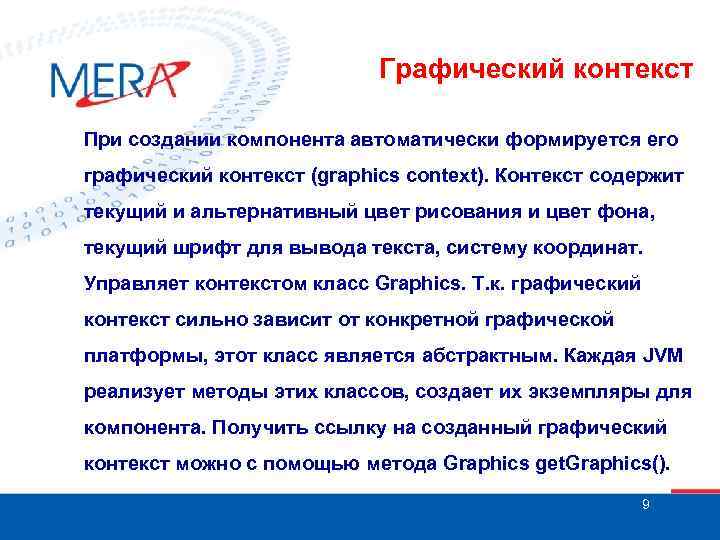 MERA

Графический контекст

При создании компонента автоматически формируется его графический контекст (graphics context). Контекст содержит текущий и альтернативный цвет рисования и цвет фона, текущий шрифт для вывода текста, систему координат. Управляет контекстом класс Graphics. Т.к. графический контекст сильно зависит от конкретной графической платформы, этот класс является абстрактным. Каждая JVM реализует методы этих классов, создает их экземпляры для компонента. Получить ссылку на созданный графический контекст можно с помощью метода Graphics getGraphics().

9